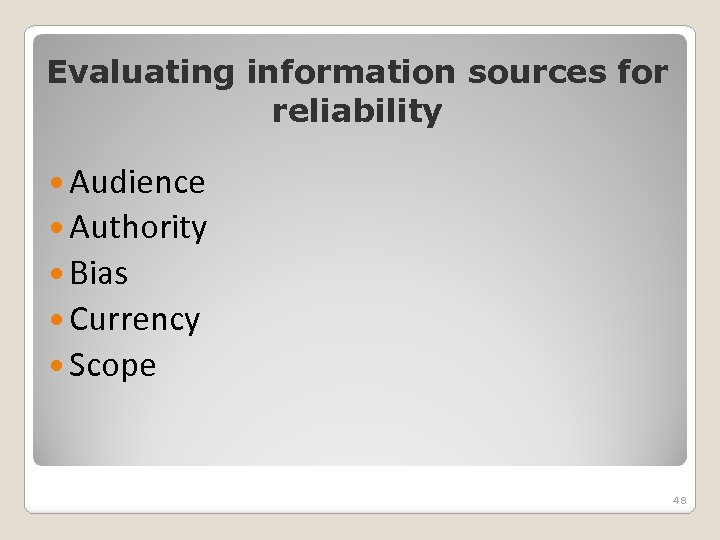 Evaluating information sources for reliability

- Audience
- Authority
- Bias
- Currency
- Scope

48